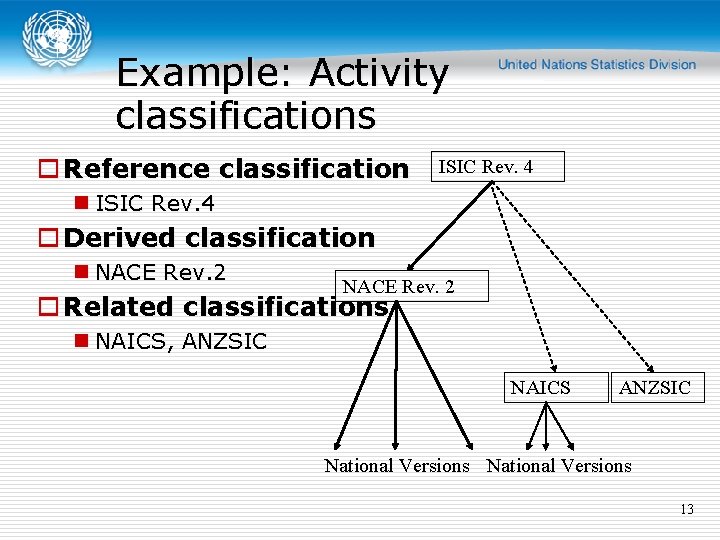 United Nations Statistics Division

Example: Activity classifications

Reference classification

ISIC Rev.4

Derived classification

NACE Rev.2

Related classifications

NAICS, ANZSIC

ISIC Rev. 4

NACE Rev. 2

NAICS

ANZSIC

National Versions

National Versions

13